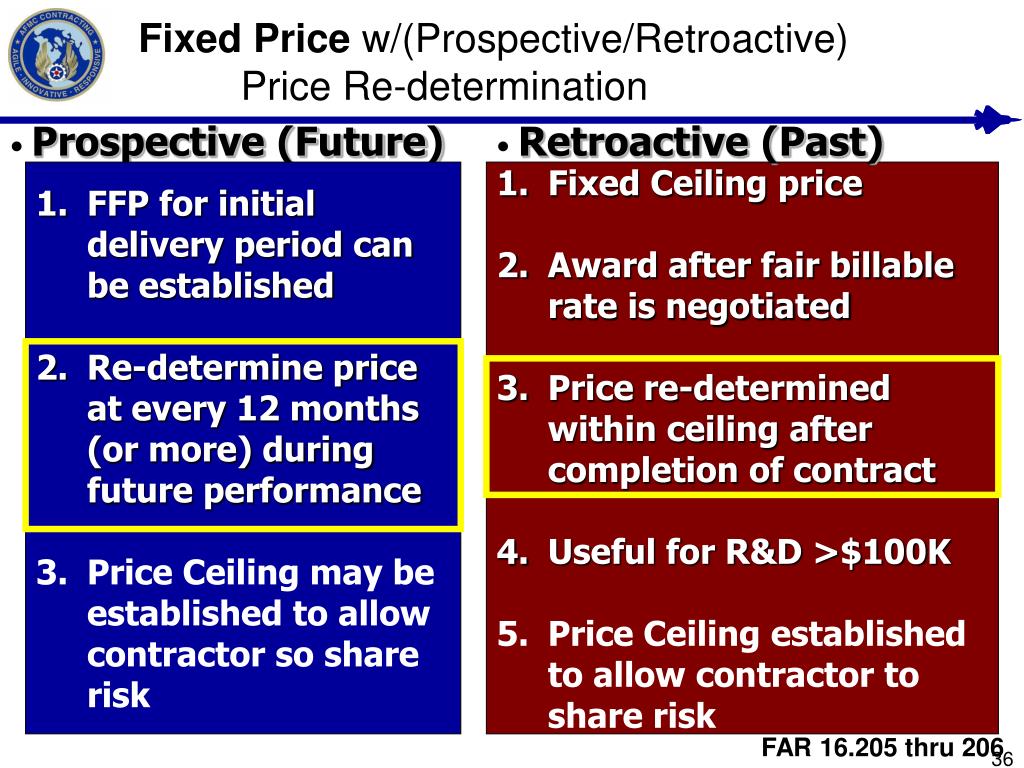 AFMC CONTRACTING
AGILE • INNOVATIVE • RESPONSIVE

Fixed Price w/(Prospective/Retroactive) Price Re-determination

• Prospective (Future)

1. FFP for initial delivery period can be established

2. Re-determine price at every 12 months (or more) during future performance

3. Price Ceiling may be established to allow contractor so share risk

• Retroactive (Past)

1. Fixed Ceiling price

2. Award after fair billable rate is negotiated

3. Price re-determined within ceiling after completion of contract

4. Useful for R&D >$100K

5. Price Ceiling established to allow contractor to share risk

FAR 16.205 thru 206

36